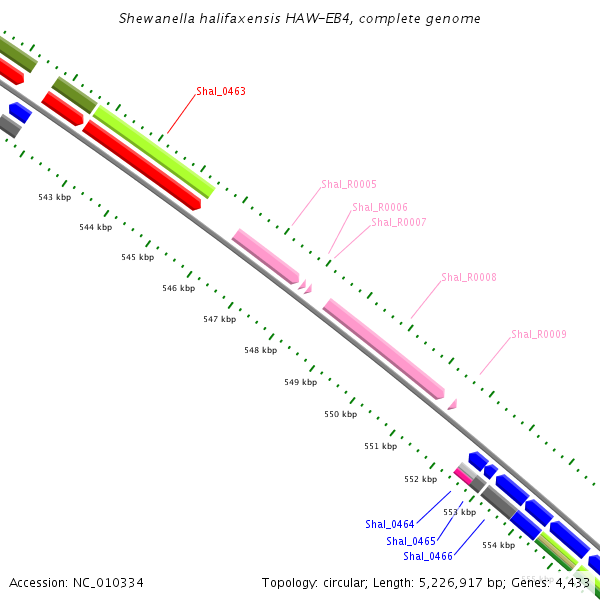 Shewanella halifaxensis HAW-EB4, complete genome

Shal_0463

Shal_R0005
Shal_R0006
Shal_R0007

Shal_R0008

Shal_R0009

543 kbp
544 kbp
545 kbp
546 kbp
547 kbp
548 kbp
549 kbp
550 kbp
551 kbp
552 kbp
553 kbp
554 kbp

Shal_0464
Shal_0465
Shal_0466

Accession: NC_010334

Topology: circular; Length: 5,226,917 bp; Genes: 4,433